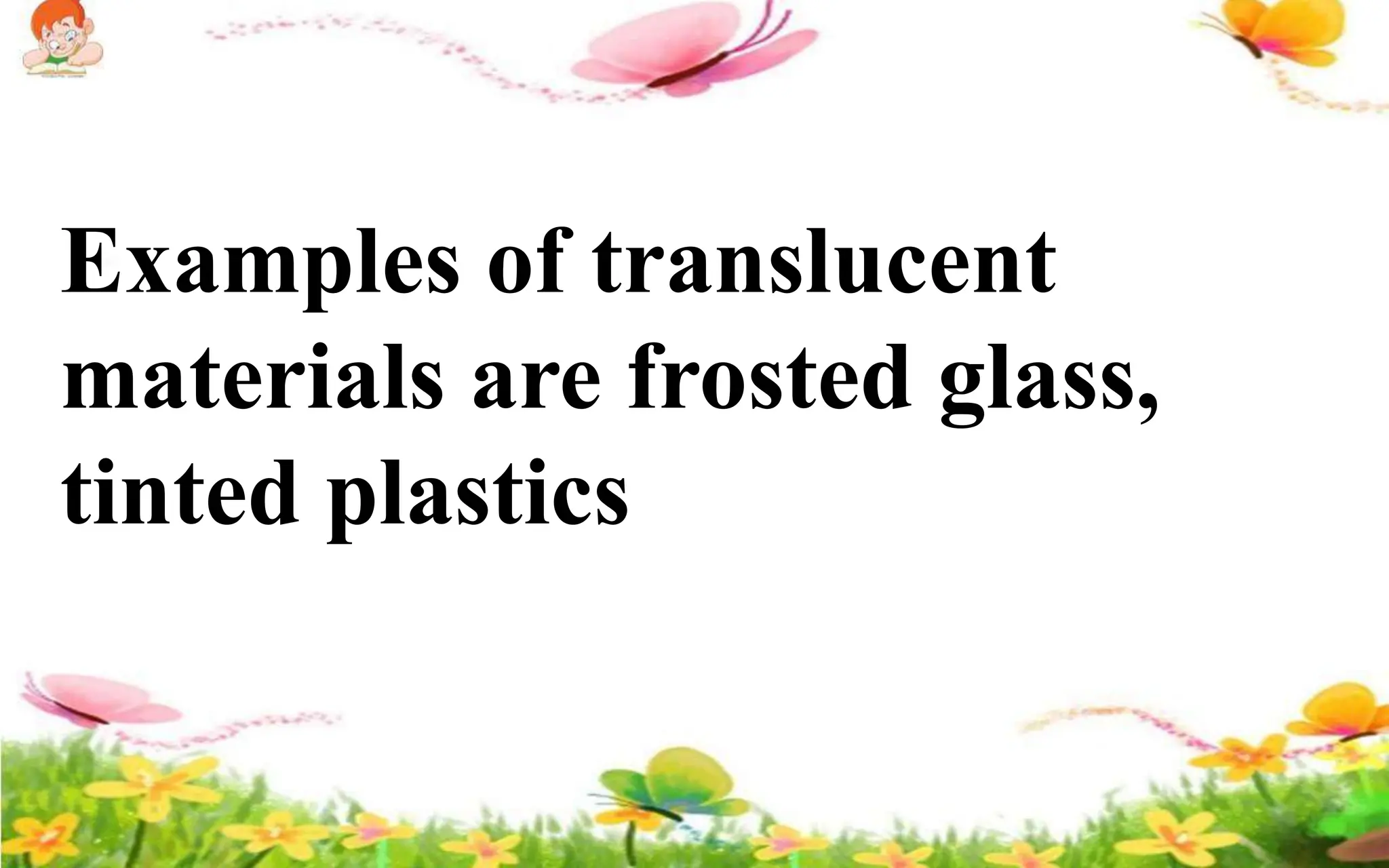 Examples of translucent materials are frosted glass, tinted plastics